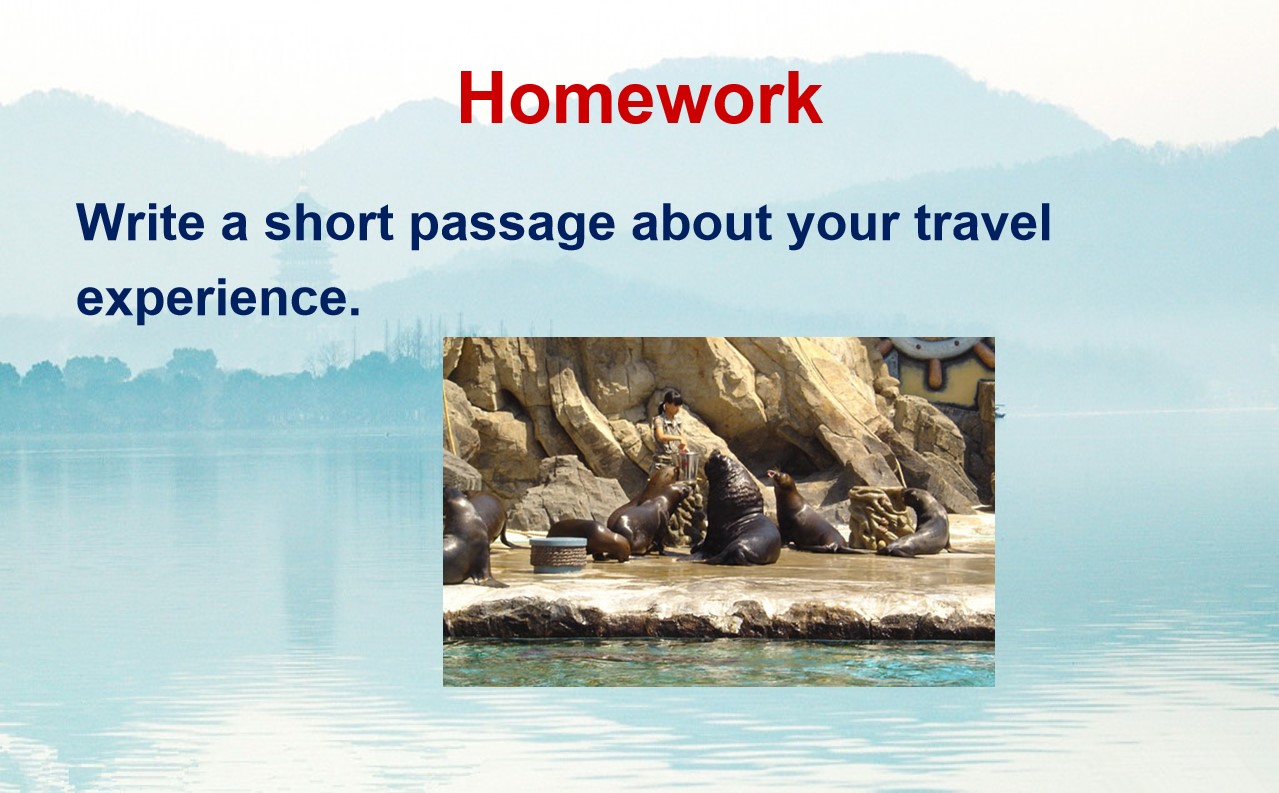 Homework

Write a short passage about your travel experience.